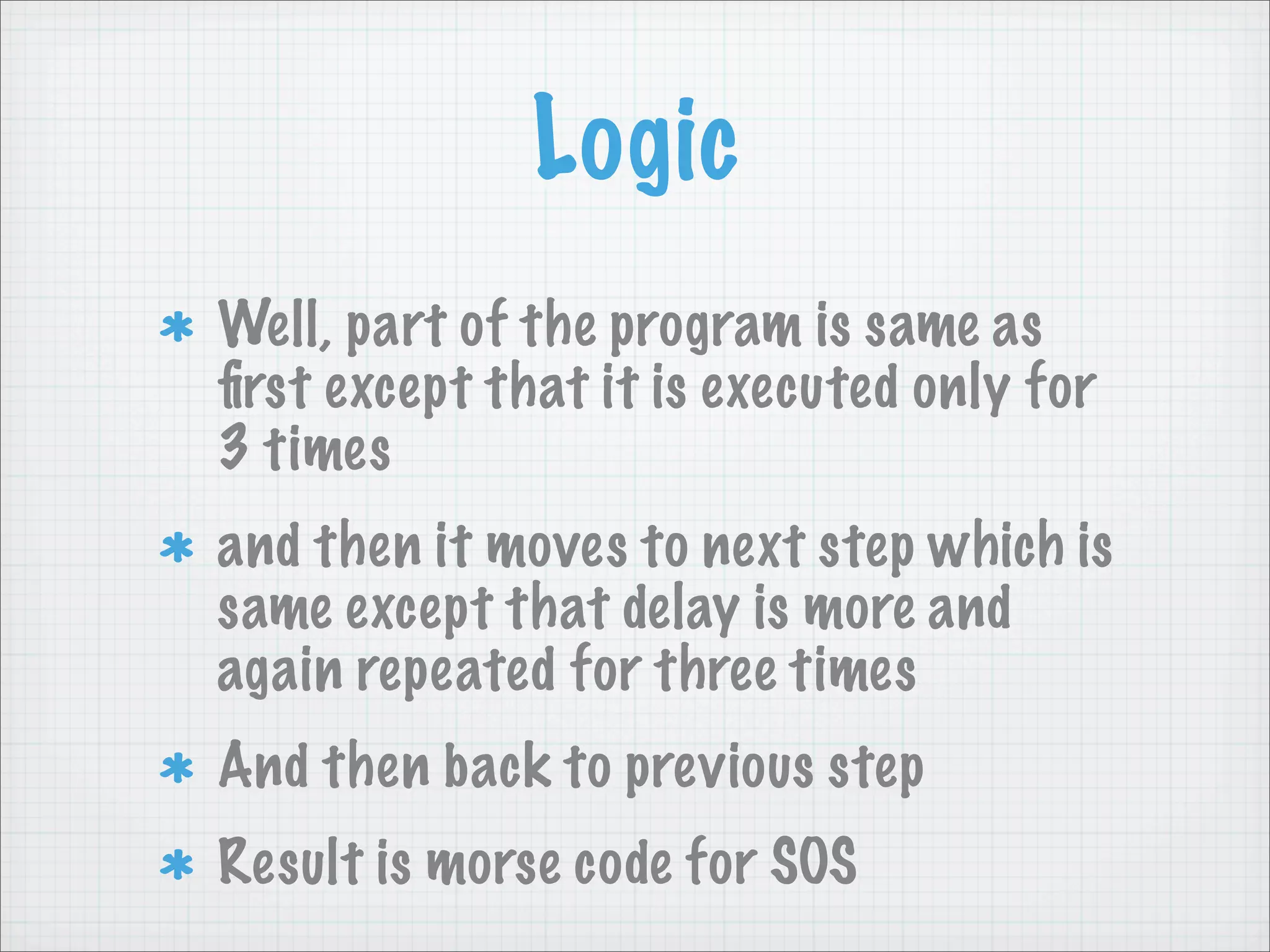 Logic

* Well, part of the program is same as first except that it is executed only for 3 times

* and then it moves to next step which is same except that delay is more and again repeated for three times

* And then back to previous step

* Result is morse code for SOS